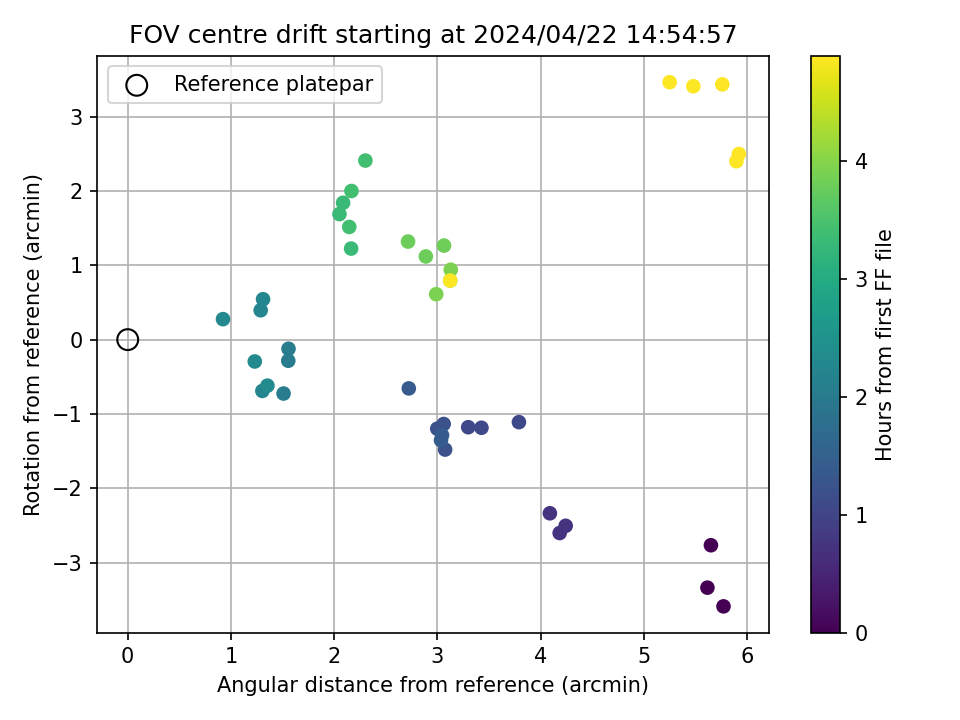 FOV centre drift starting at 2024/04/22 14:54:57

Reference platepar

Rotation from reference (arcmin)

3
2
1
0
−1
−2
−3

0 1 2 3 4 5 6

Angular distance from reference (arcmin)

Hours from first FF file

4
3
2
1
0